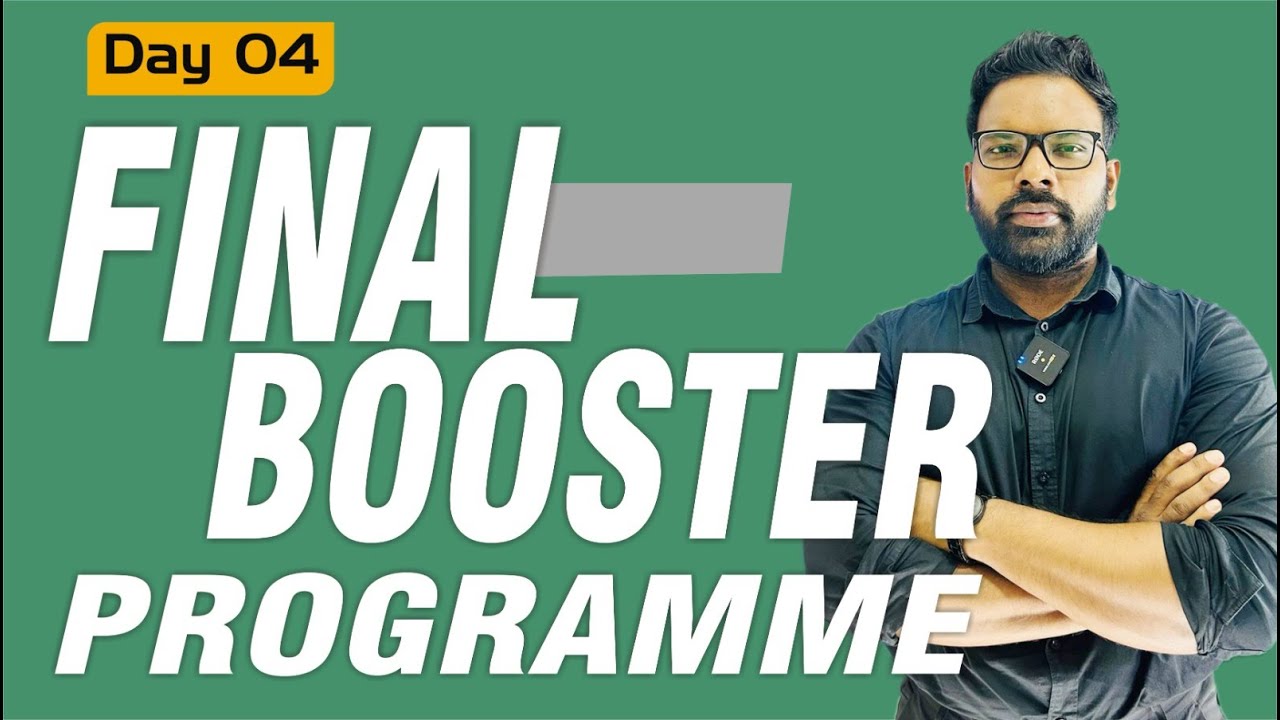 Day 04

FINAL
BOOSTER
PROGRAMME